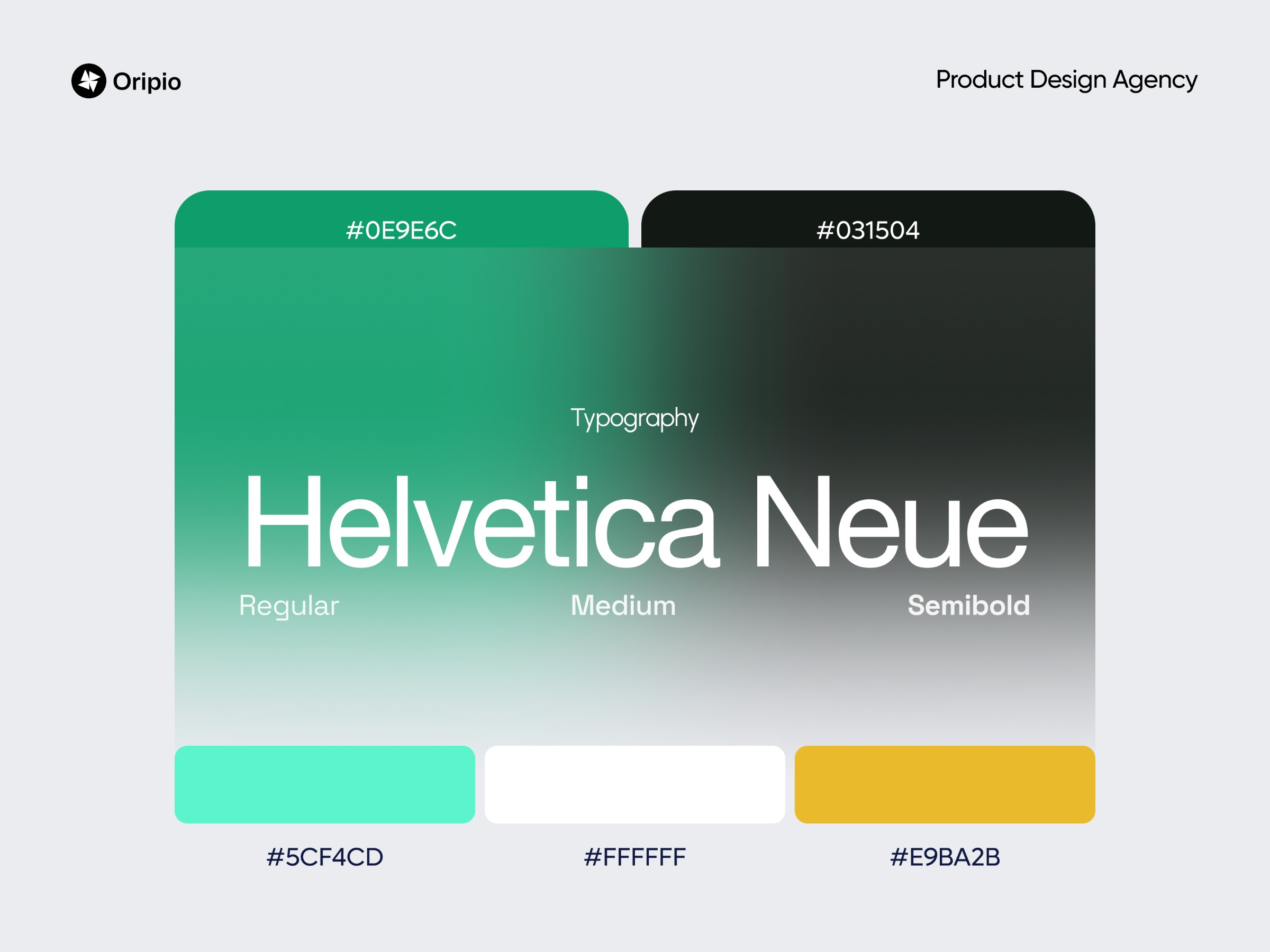 Oripio

Product Design Agency

#0E9E6C

#031504

Typography

Helvetica Neue

Regular

Medium

Semibold

#5CF4CD

#FFFFFF

#E9BA2B